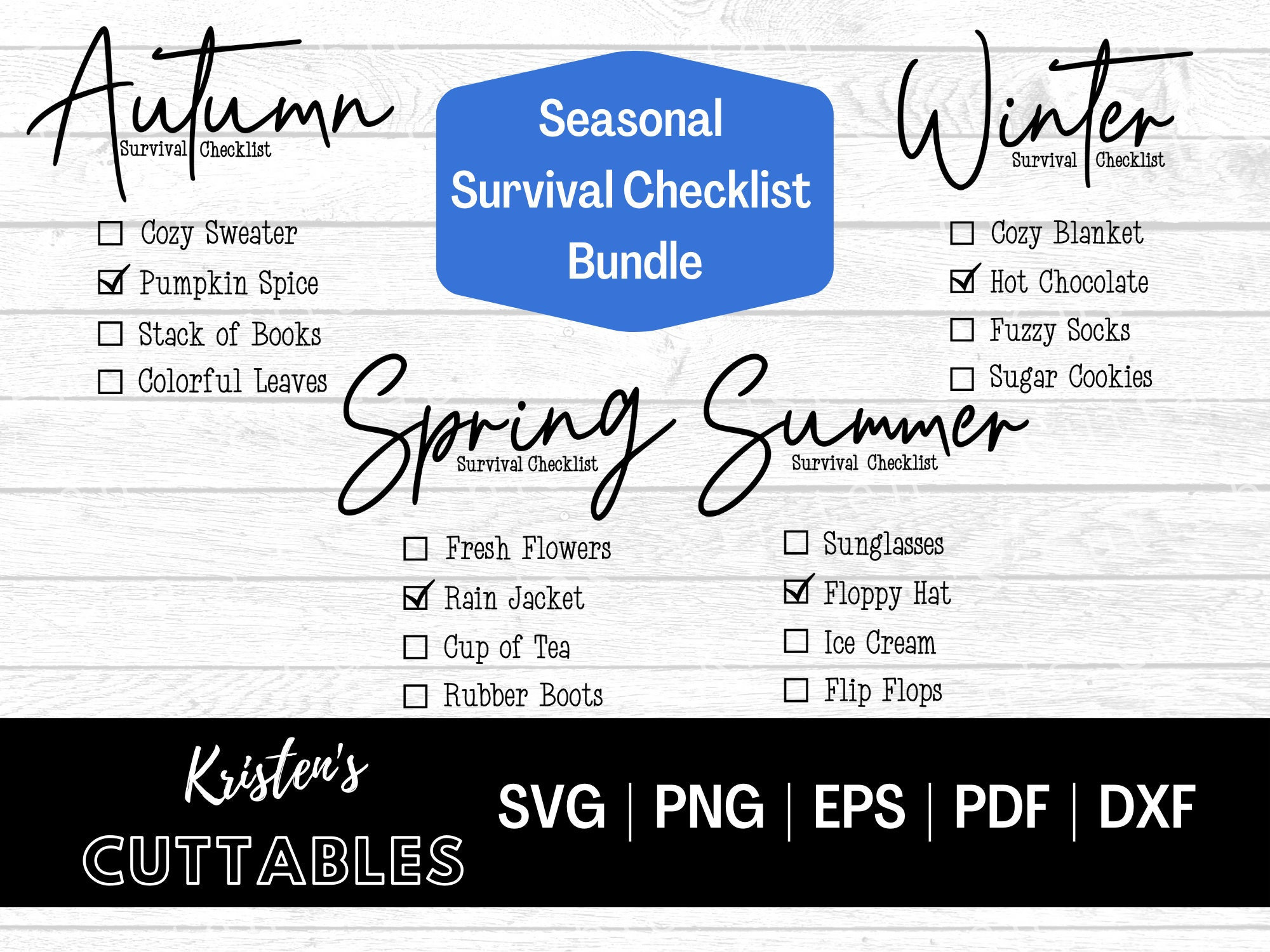 Autumn
Survival Checklist

☐ Cozy Sweater
☑ Pumpkin Spice
☐ Stack of Books
☐ Colorful Leaves

Seasonal Survival Checklist Bundle

Winter
Survival Checklist

☐ Cozy Blanket
☑ Hot Chocolate
☐ Fuzzy Socks
☐ Sugar Cookies

Spring
Survival Checklist

☐ Fresh Flowers
☑ Rain Jacket
☐ Cup of Tea
☐ Rubber Boots

Summer
Survival Checklist

☐ Sunglasses
☑ Floppy Hat
☐ Ice Cream
☐ Flip Flops

Kristen's
CUTTABLES

SVG | PNG | EPS | PDF | DXF